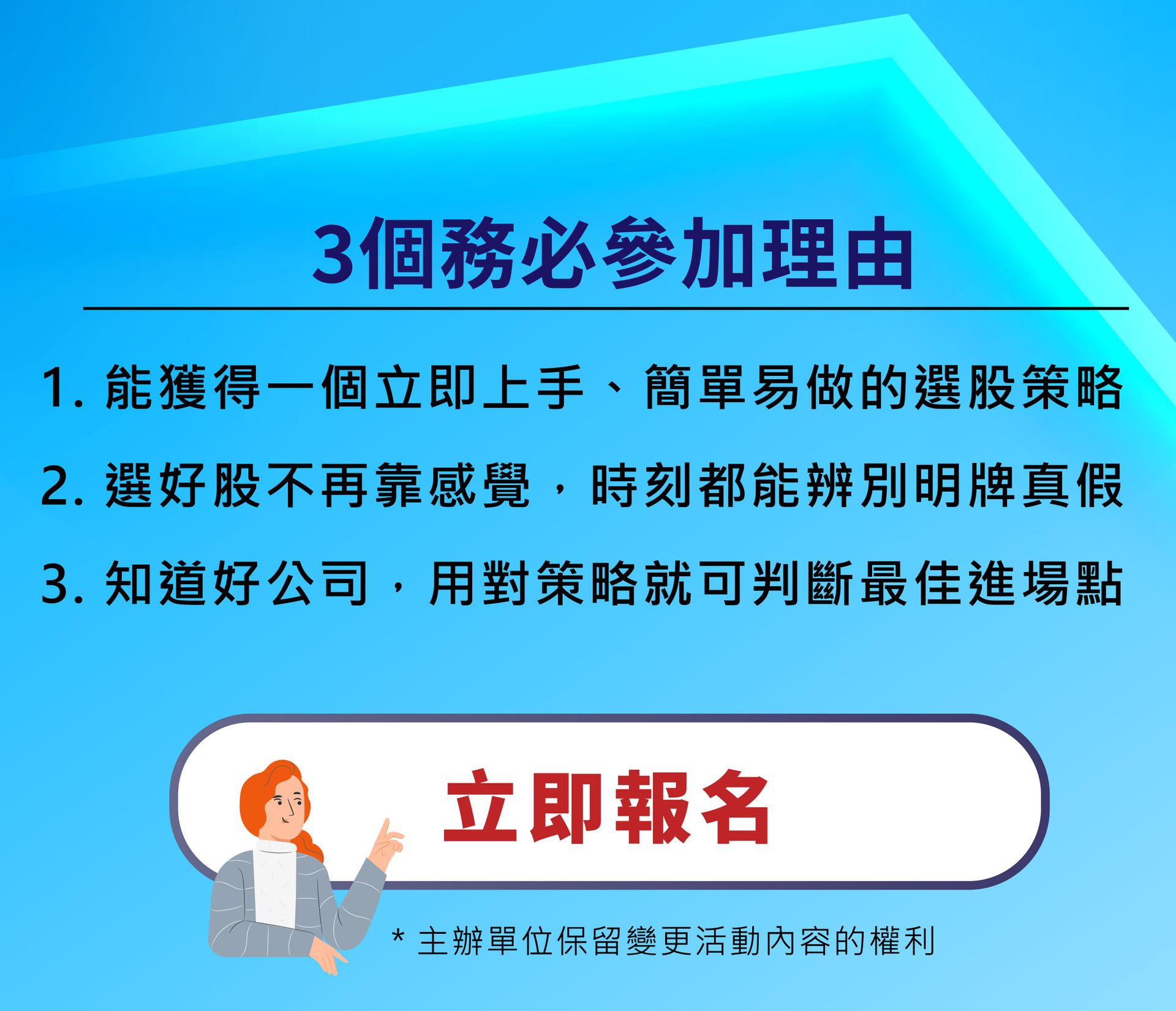 3個務必參加理由

1. 能獲得一個立即上手、簡單易做的選股策略

2. 選好股不再靠感覺，時刻都能辨別明牌真假

3. 知道好公司，用對策略就可判斷最佳進場點

立即報名

* 主辦單位保留變更活動內容的權利